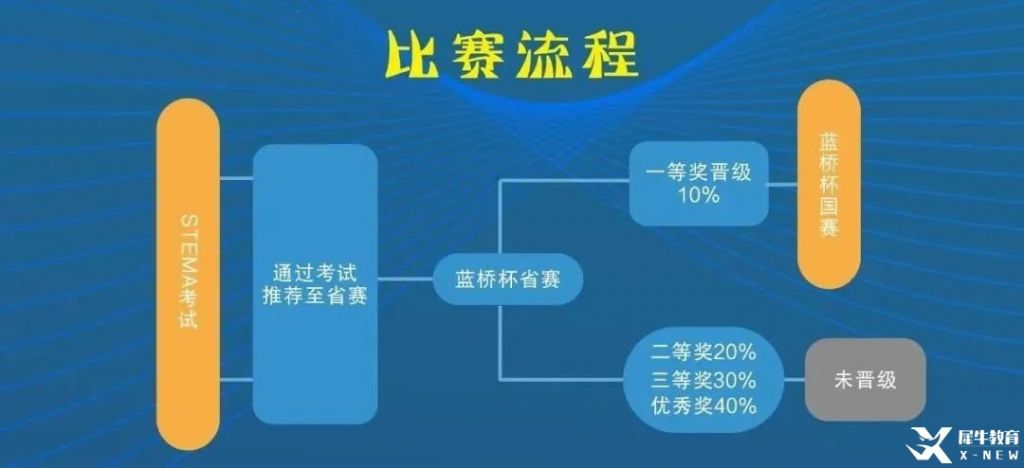 比赛流程

STEMA考试

通过考试
推荐至省赛

蓝桥杯省赛

一等奖晋级
10%

蓝桥杯国赛

二等奖20%
三等奖30%
优秀奖40%

未晋级

犀牛教育
X-NEW